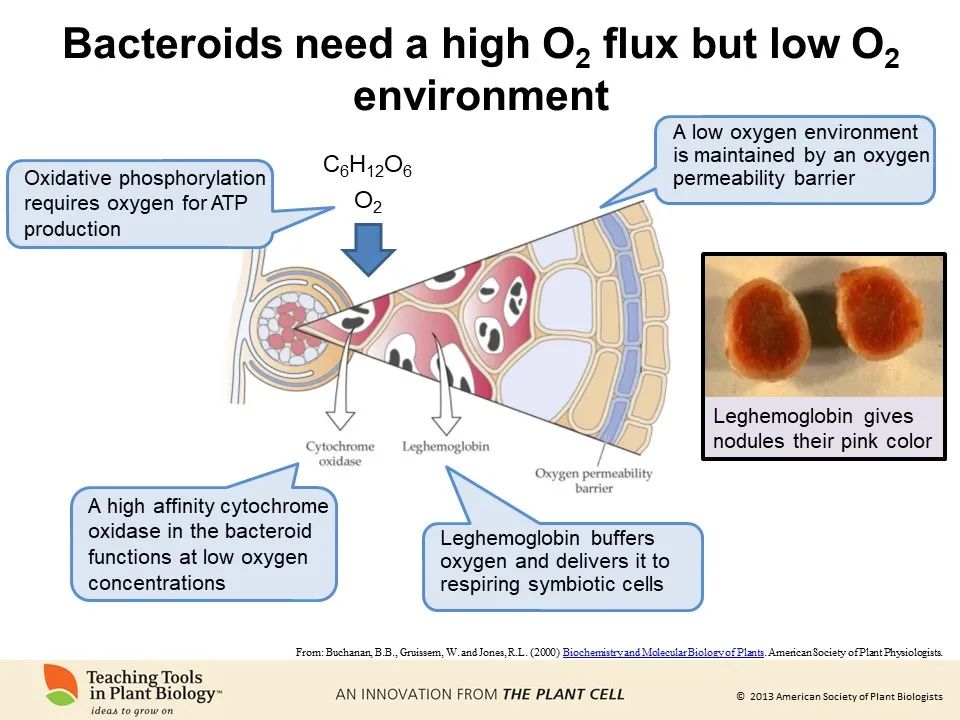 Bacteroids need a high $O_2$ flux but low $O_2$ environment

Oxidative phosphorylation requires oxygen for ATP production

$C_6H_{12}O_6$

$O_2$

A low oxygen environment is maintained by an oxygen permeability barrier

Cytochrome oxidase

Leghemoglobin

Oxygen permeability barrier

Leghemoglobin gives nodules their pink color

A high affinity cytochrome oxidase in the bacteroid functions at low oxygen concentrations

Leghemoglobin buffers oxygen and delivers it to respiring symbiotic cells

From: Buchanan, B.B., Gruissem, W. and Jones, R.L. (2000) Biochemistry and Molecular Biology of Plants. American Society of Plant Physiologists.

Teaching Tools in Plant Biology™
ideas to grow on

AN INNOVATION FROM THE PLANT CELL

© 2013 American Society of Plant Biologists